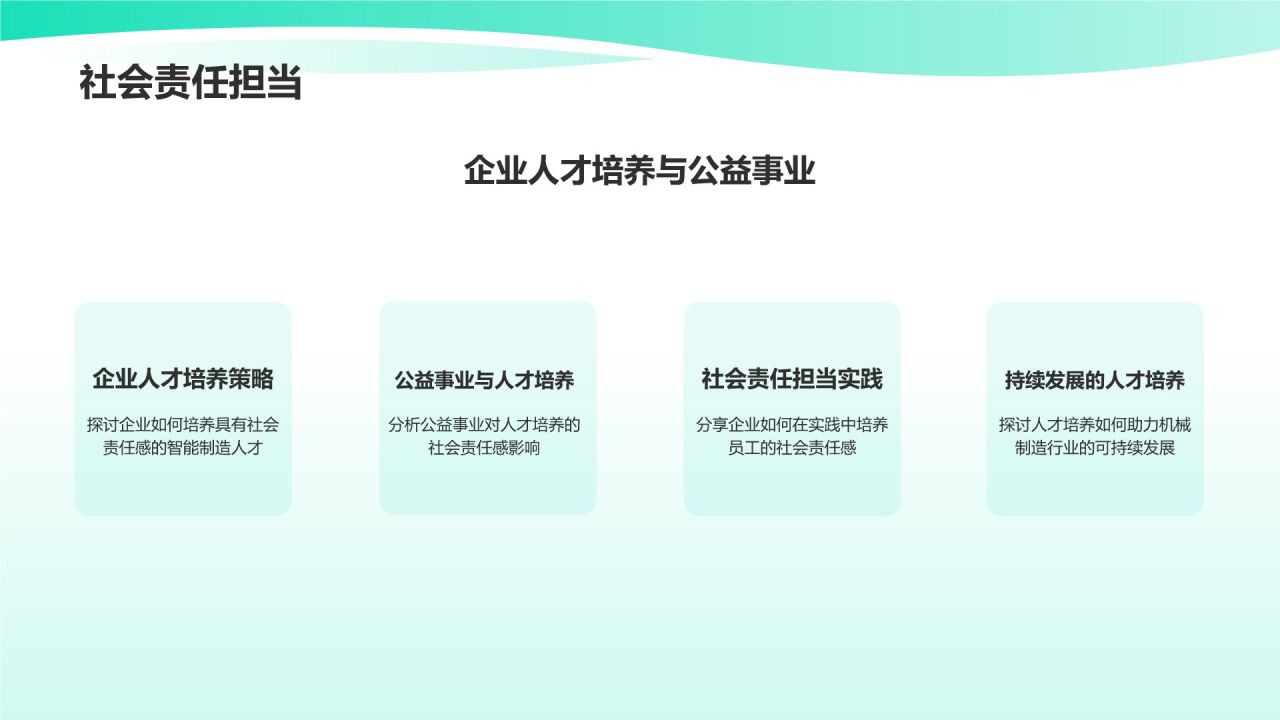 社会责任担当

企业人才培养与公益事业

企业人才培养策略

探讨企业如何培养具有社会责任感的智能制造人才

公益事业与人才培养

分析公益事业对人才培养的社会责任感影响

社会责任担当实践

分享企业如何在实践中培养员工的社会责任感

持续发展的人才培养

探讨人才培养如何助力机械制造行业的可持续发展